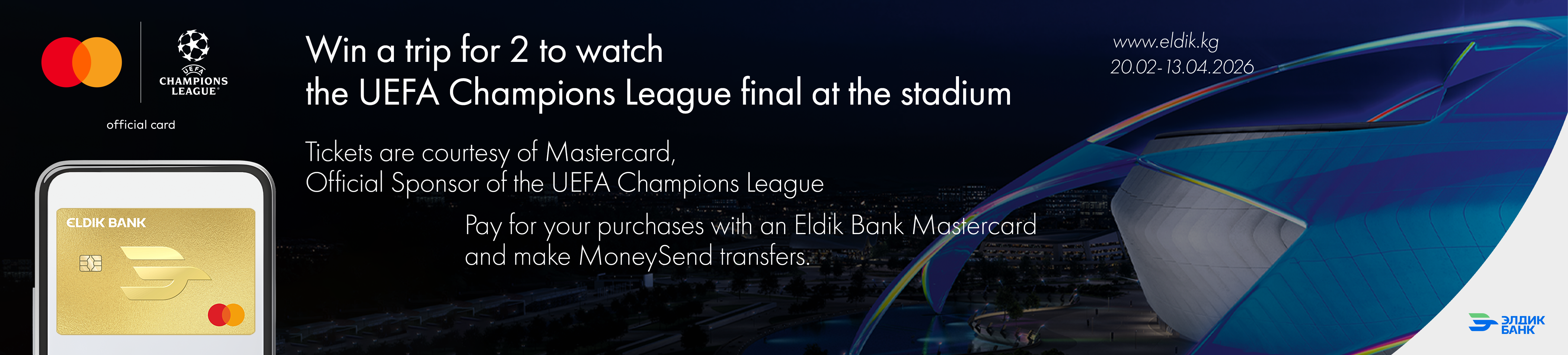 UEFA
CHAMPIONS LEAGUE

official card

ELDIK BANK

Win a trip for 2 to watch the UEFA Champions League final at the stadium

Tickets are courtesy of Mastercard, Official Sponsor of the UEFA Champions League

Pay for your purchases with an Eldik Bank Mastercard and make MoneySend transfers.

www.eldik.kg
20.02-13.04.2026

ЭЛДИК БАНК